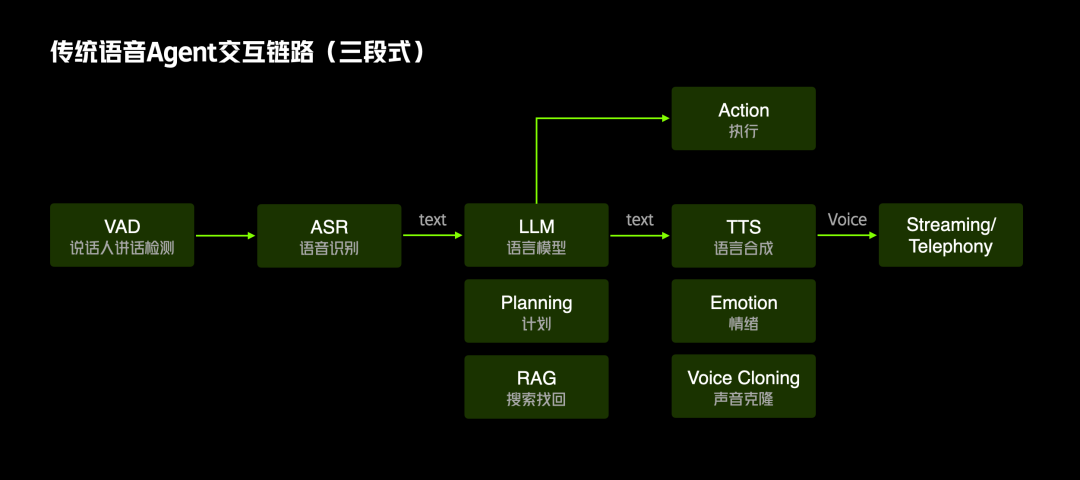 传统语音Agent交互链路（三段式）

Action
执行

VAD
说话人讲话检测

ASR
语音识别

text

LLM
语言模型

text

TTS
语言合成

Voice

Streaming/
Telephony

Planning
计划

Emotion
情绪

RAG
搜索找回

Voice Cloning
声音克隆